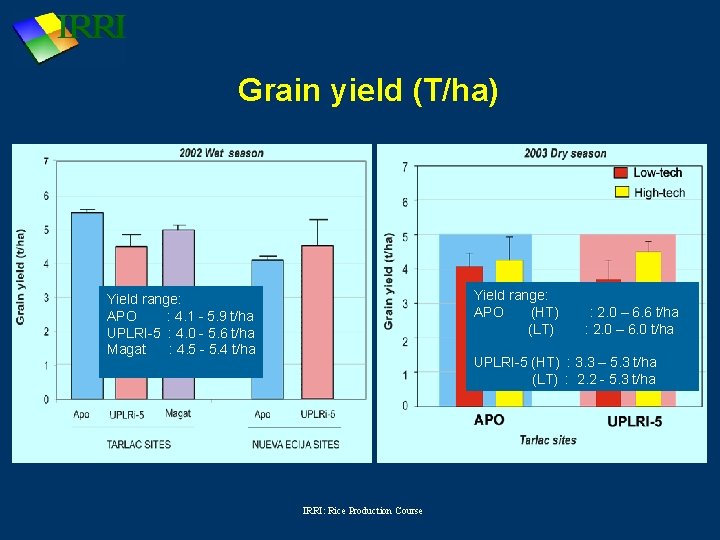 IRRI

Grain yield (T/ha)

2002 Wet season

Grain yield (t/ha)

7
6
5
4
3
2
1
0

Yield range:
APO : 4.1 - 5.9 t/ha
UPLRI-5 : 4.0 - 5.6 t/ha
Magat : 4.5 - 5.4 t/ha

Apo UPLRI-5 Magat Apo UPLRi-5

TARLAC SITES NUEVA ECIJA SITES

2003 Dry season

Low-tech
High-tech

Grain yield (t/ha)

7
6
5
4
3
2
1
0

Yield range:
APO (HT) : 2.0 – 6.6 t/ha
(LT) : 2.0 – 6.0 t/ha

UPLRI-5 (HT) : 3.3 – 5.3 t/ha
(LT) : 2.2 - 5.3 t/ha

APO UPLRI-5

Tarlac sites

IRRI: Rice Production Course